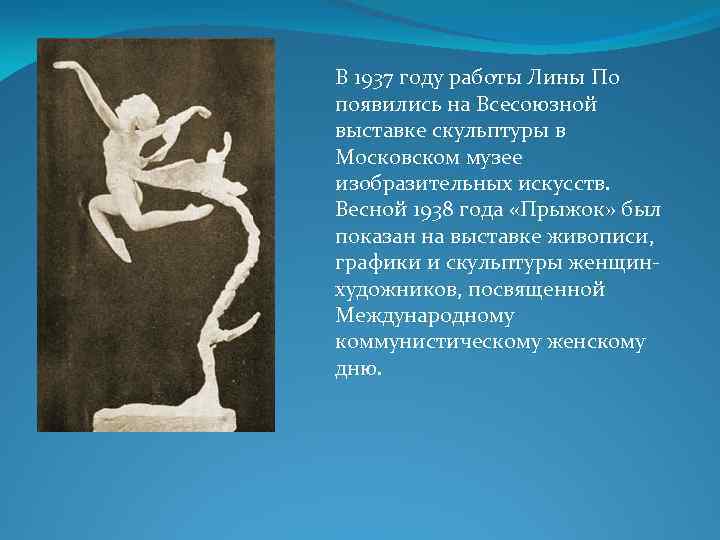 В 1937 году работы Лины По появились на Всесоюзной выставке скульптуры в Московском музее изобразительных искусств. Весной 1938 года «Прыжок» был показан на выставке живописи, графики и скульптуры женщин-художников, посвященной Международному коммунистическому женскому дню.